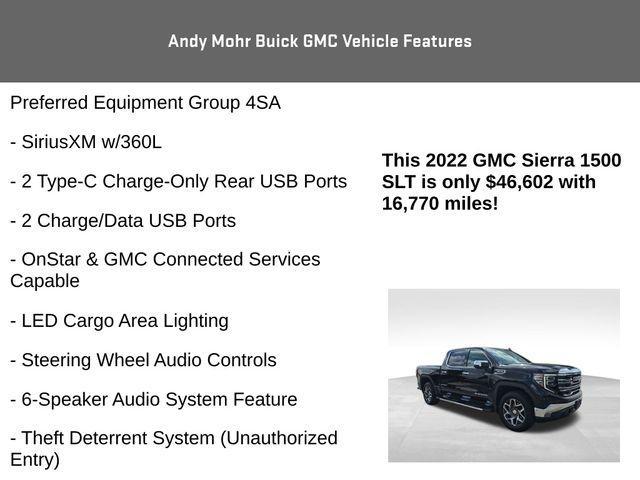 Andy Mohr Buick GMC Vehicle Features

Preferred Equipment Group 4SA

- SiriusXM w/360L

- 2 Type-C Charge-Only Rear USB Ports

- 2 Charge/Data USB Ports

- OnStar & GMC Connected Services Capable

- LED Cargo Area Lighting

- Steering Wheel Audio Controls

- 6-Speaker Audio System Feature

- Theft Deterrent System (Unauthorized Entry)

This 2022 GMC Sierra 1500 SLT is only $46,602 with 16,770 miles!